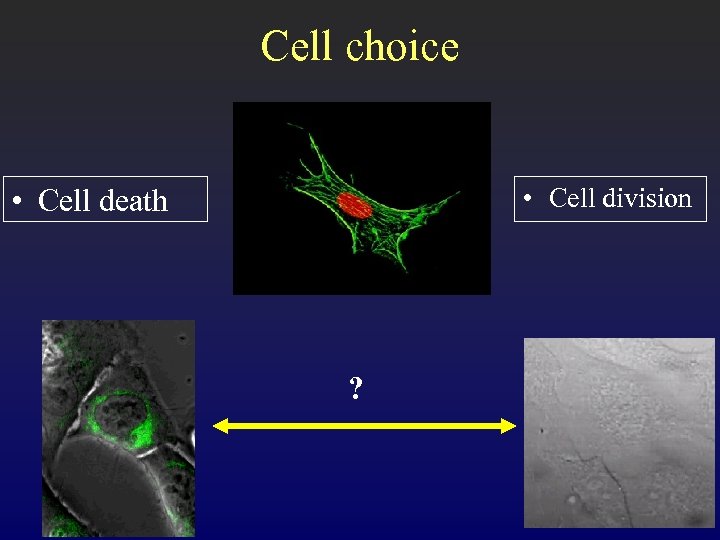 Cell choice

• Cell death

• Cell division

?